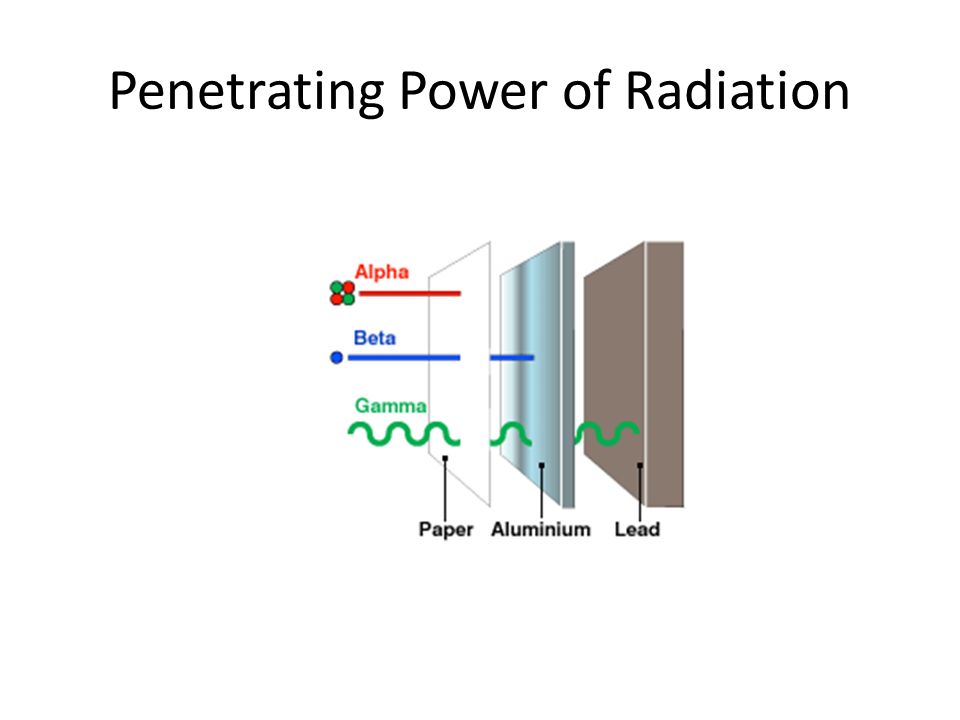 Penetrating Power of Radiation

Alpha

Beta

Gamma

Paper Aluminium Lead